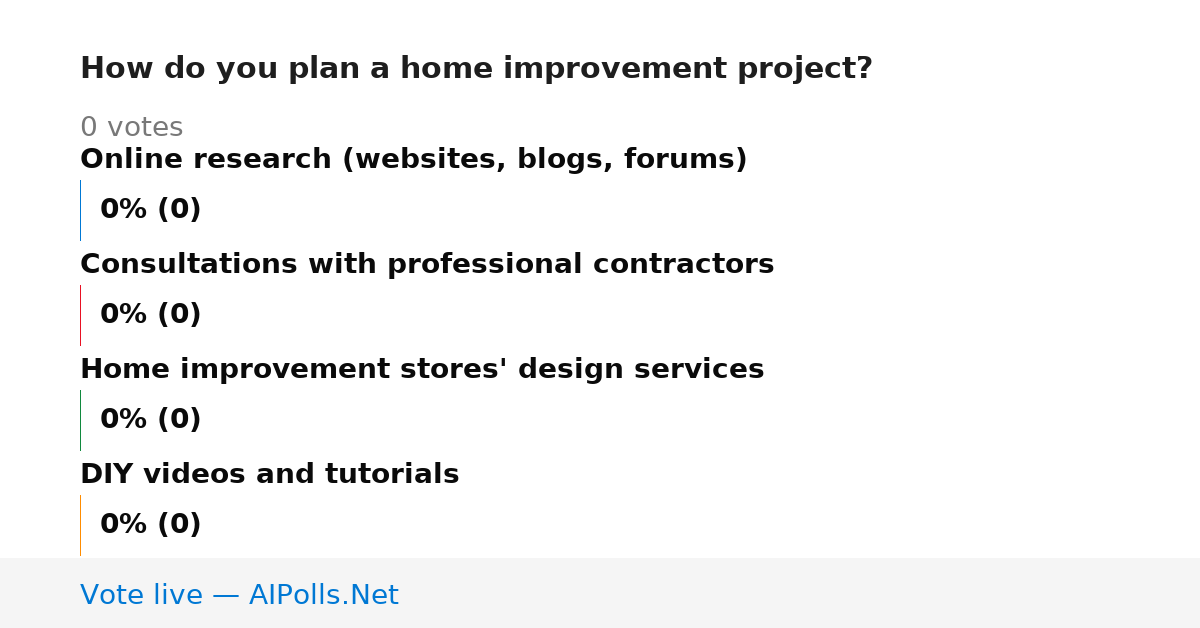 How do you plan a home improvement project?

0 votes

Online research (websites, blogs, forums)

0% (0)

Consultations with professional contractors

0% (0)

Home improvement stores' design services

0% (0)

DIY videos and tutorials

0% (0)

Vote live — AIPolls.Net